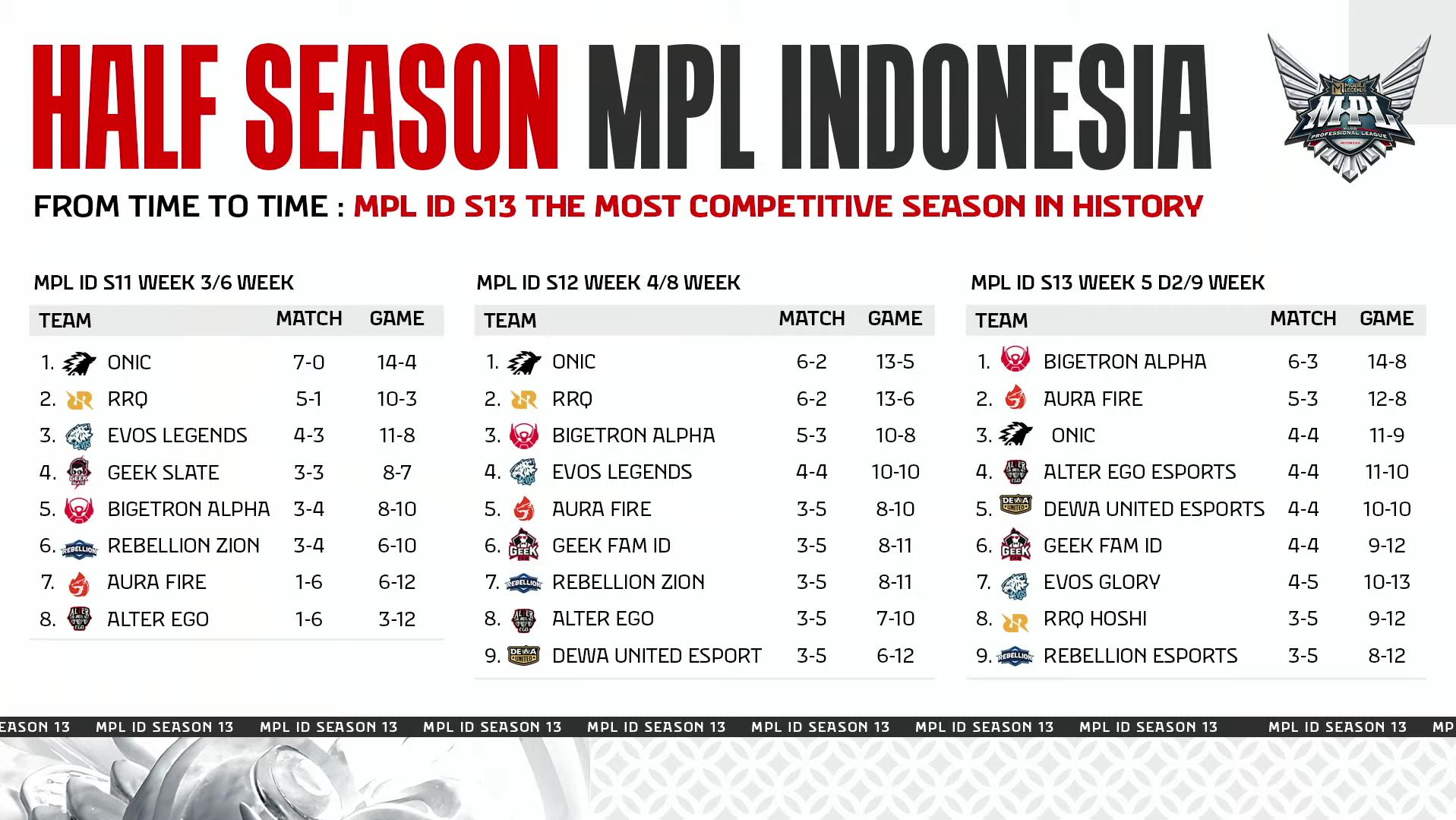 HALF SEASON MPL INDONESIA

MOBILE LEGENDS MPL PROFESSIONAL LEAGUE INDONESIA

FROM TIME TO TIME : MPL ID S13 THE MOST COMPETITIVE SEASON IN HISTORY

MPL ID S11 WEEK 3/6 WEEK

| TEAM | MATCH | GAME |
|---|---|---|
| 1. ONIC | 7-0 | 14-4 |
| 2. RRQ | 5-1 | 10-3 |
| 3. EVOS LEGENDS | 4-3 | 11-8 |
| 4. GEEK SLATE | 3-3 | 8-7 |
| 5. BIGETRON ALPHA | 3-4 | 8-10 |
| 6. REBELLION ZION | 3-4 | 6-10 |
| 7. AURA FIRE | 1-6 | 6-12 |
| 8. ALTER EGO | 1-6 | 3-12 |

MPL ID S12 WEEK 4/8 WEEK

| TEAM | MATCH | GAME |
|---|---|---|
| 1. ONIC | 6-2 | 13-5 |
| 2. RRQ | 6-2 | 13-6 |
| 3. BIGETRON ALPHA | 5-3 | 10-8 |
| 4. EVOS LEGENDS | 4-4 | 10-10 |
| 5. AURA FIRE | 3-5 | 8-10 |
| 6. GEEK FAM ID | 3-5 | 8-11 |
| 7. REBELLION ZION | 3-5 | 8-11 |
| 8. ALTER EGO | 3-5 | 7-10 |
| 9. DEWA UNITED ESPORT | 3-5 | 6-12 |

MPL ID S13 WEEK 5 D2/9 WEEK

| TEAM | MATCH | GAME |
|---|---|---|
| 1. BIGETRON ALPHA | 6-3 | 14-8 |
| 2. AURA FIRE | 5-3 | 12-8 |
| 3. ONIC | 4-4 | 11-9 |
| 4. ALTER EGO ESPORTS | 4-4 | 11-10 |
| 5. DEWA UNITED ESPORTS | 4-4 | 10-10 |
| 6. GEEK FAM ID | 4-4 | 9-12 |
| 7. EVOS GLORY | 4-5 | 10-13 |
| 8. RRQ HOSHI | 3-5 | 9-12 |
| 9. REBELLION ESPORTS | 3-5 | 8-12 |

EASON 13 MPL ID SEASON 13 MPL ID SEASON 13 MPL ID SEASON 13 MPL ID SEASON 13 MPL ID SEASON 13 MPL ID SEASON 13 MPL ID SEASON 13 MPL ID SEASON 13 MP